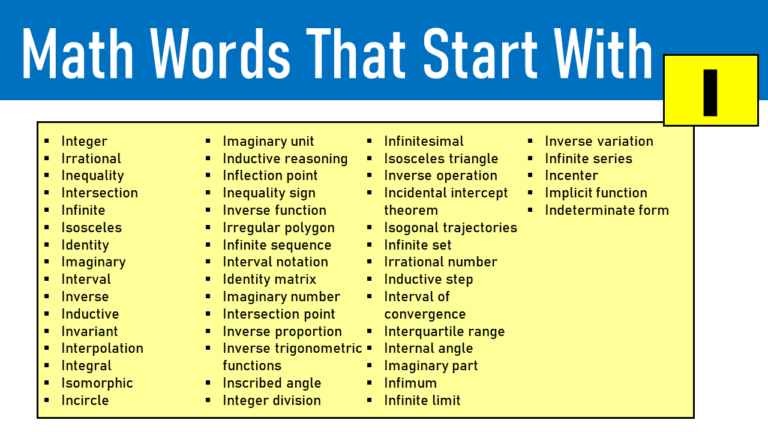 Math Words That Start With

I

- Integer
- Irrational
- Inequality
- Intersection
- Infinite
- Isosceles
- Identity
- Imaginary
- Interval
- Inverse
- Inductive
- Invariant
- Interpolation
- Integral
- Isomorphic
- Incircle

- Imaginary unit
- Inductive reasoning
- Inflection point
- Inequality sign
- Inverse function
- Irregular polygon
- Infinite sequence
- Interval notation
- Identity matrix
- Imaginary number
- Intersection point
- Inverse proportion
- Inverse trigonometric functions
- Inscribed angle
- Integer division

- Infinitesimal
- Isosceles triangle
- Inverse operation
- Incidental intercept theorem
- Isogonal trajectories
- Infinite set
- Irrational number
- Inductive step
- Interval of convergence
- Interquartile range
- Internal angle
- Imaginary part
- Infimum
- Infinite limit

- Inverse variation
- Infinite series
- Incenter
- Implicit function
- Indeterminate form